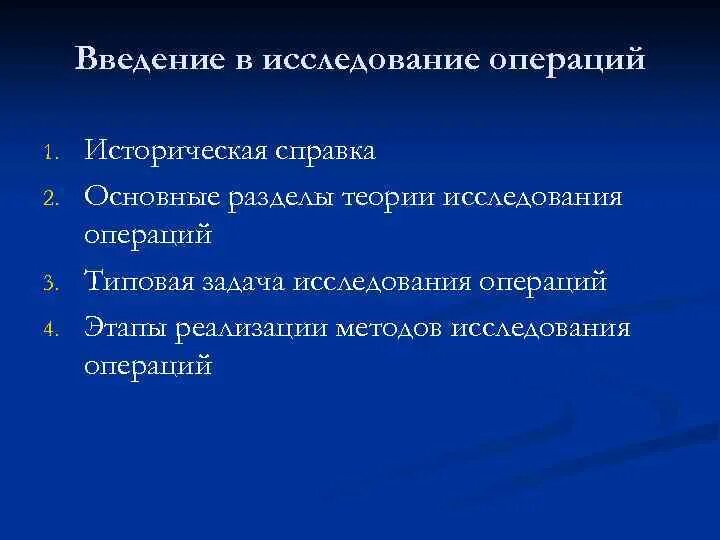 Введение в исследование операций

1. Историческая справка
2. Основные разделы теории исследования операций
3. Типовая задача исследования операций
4. Этапы реализации методов исследования операций